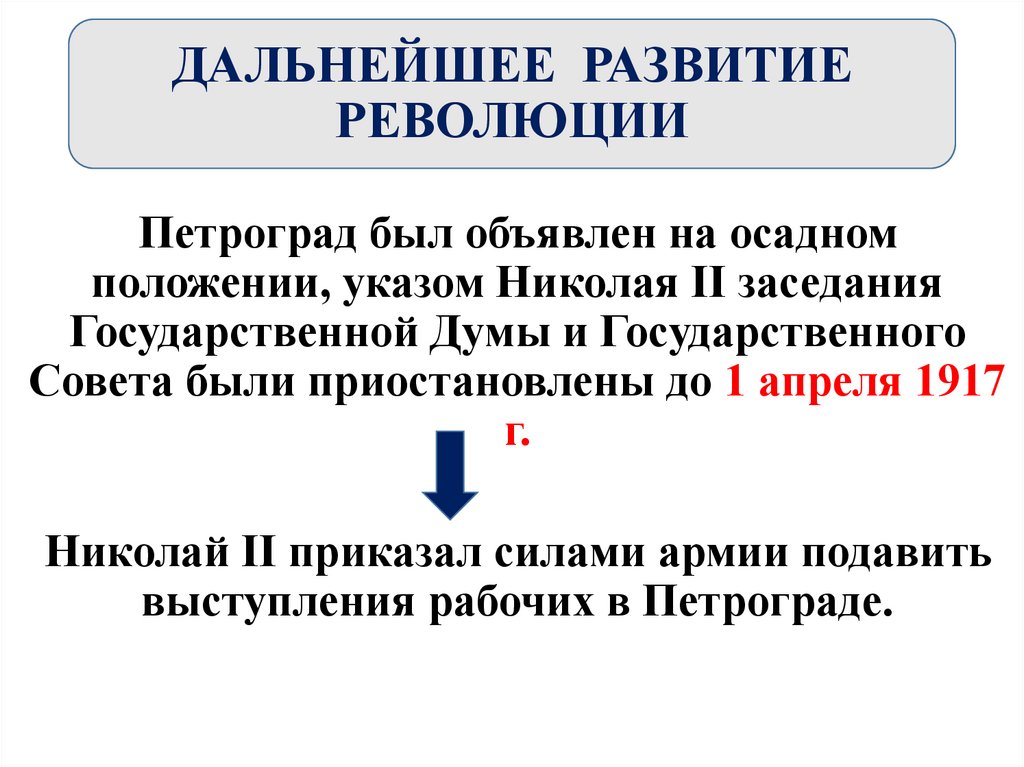 ДАЛЬНЕЙШЕЕ РАЗВИТИЕ РЕВОЛЮЦИИ

Петроград был объявлен на осадном положении, указом Николая II заседания Государственной Думы и Государственного Совета были приостановлены до 1 апреля 1917 г.

Николай II приказал силами армии подавить выступления рабочих в Петрограде.